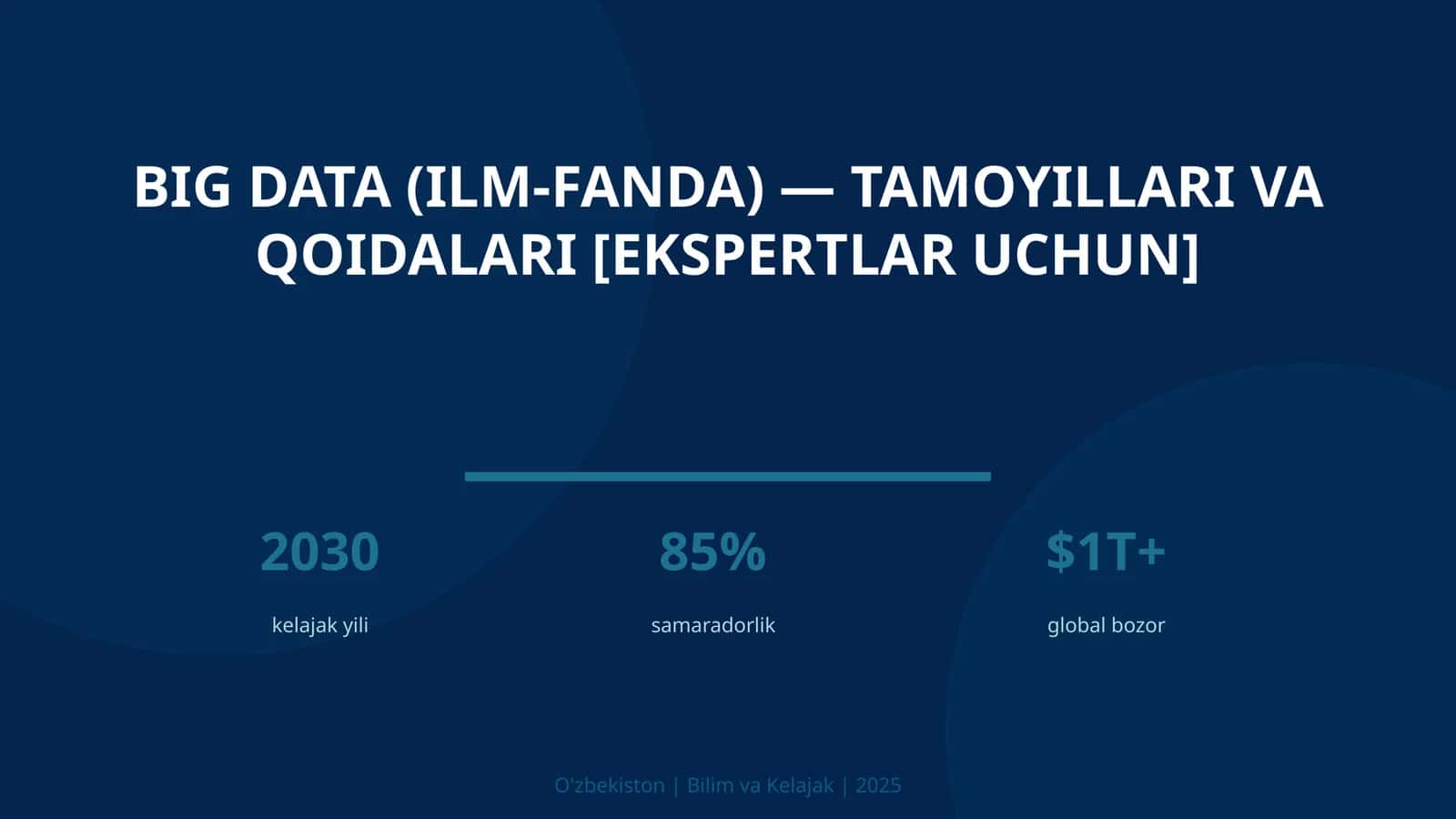 BIG DATA (ILM-FANDA) — TAMOYILLARI VA QOIDALARI [EKSPERTLAR UCHUN]

2030
kelajak yili

85%
samaradorlik

$1T+
global bozor

O'zbekiston | Bilim va Kelajak | 2025